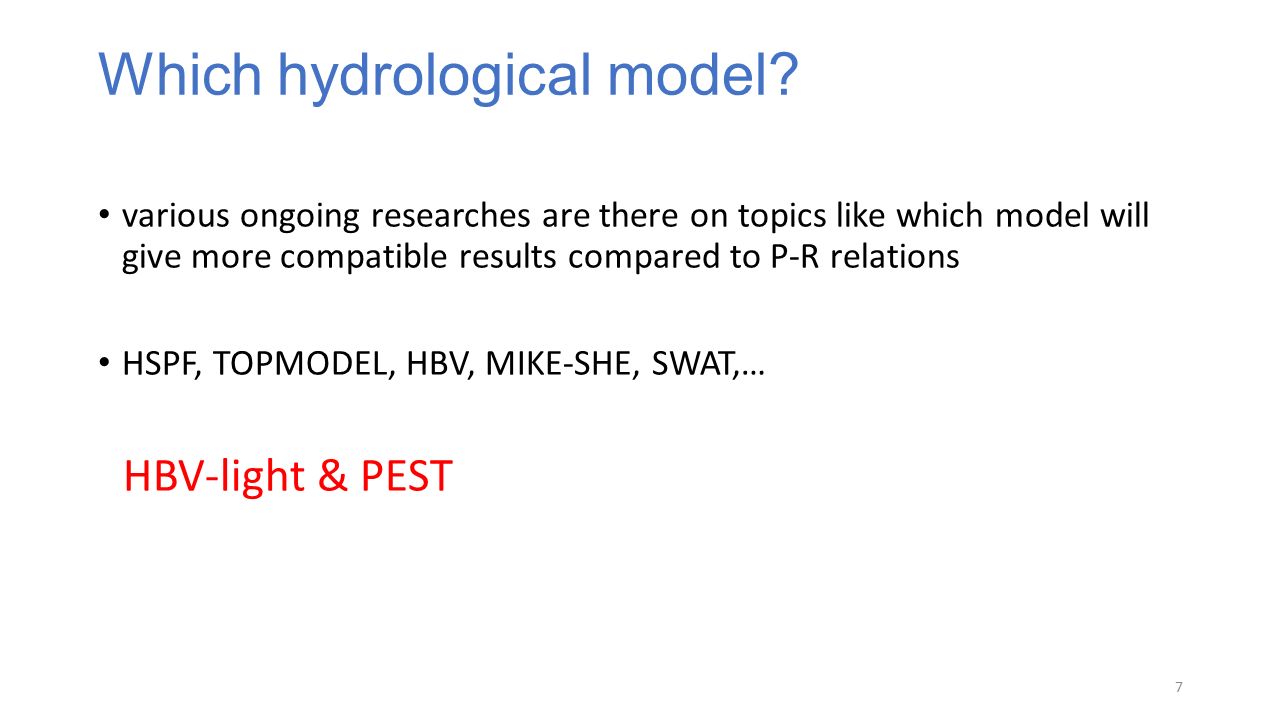 Which hydrological model?

• various ongoing researches are there on topics like which model will give more compatible results compared to P-R relations

• HSPF, TOPMODEL, HBV, MIKE-SHE, SWAT,…

HBV-light & PEST

7